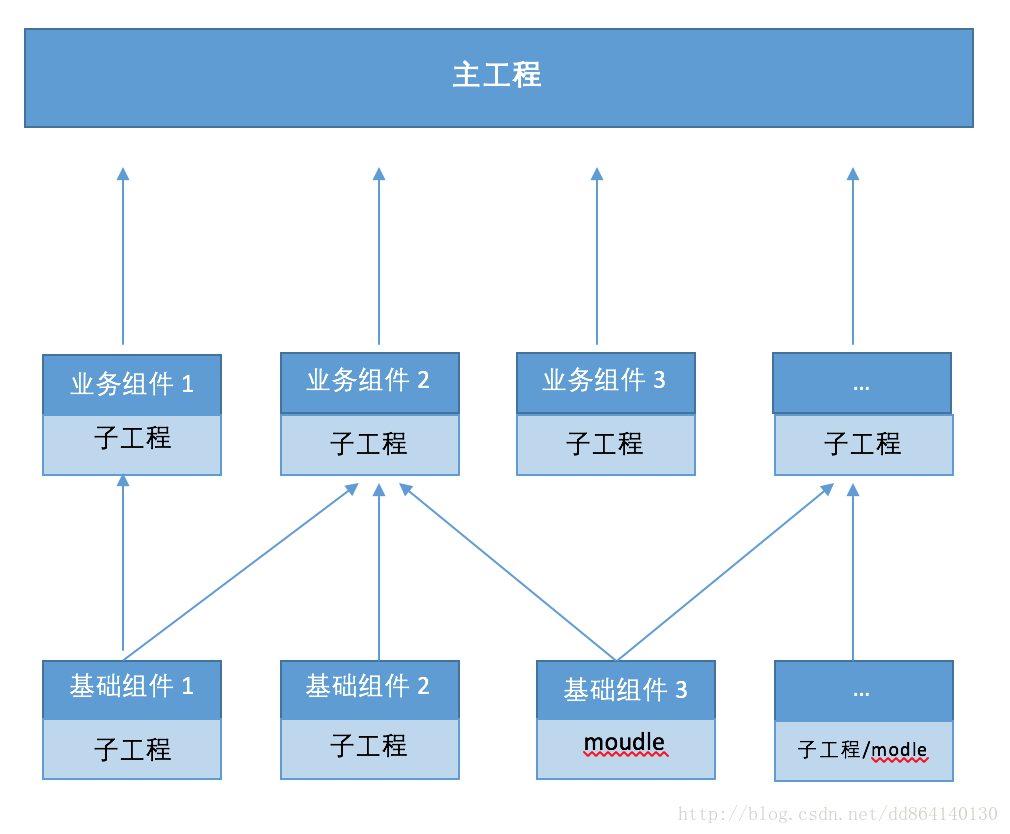 主工程

业务组件 1
子工程

业务组件 2
子工程

业务组件 3
子工程

...
子工程

基础组件 1
子工程

基础组件 2
子工程

基础组件 3
moudle

...
子工程/modle

http://blog.csdn.net/dd864140130